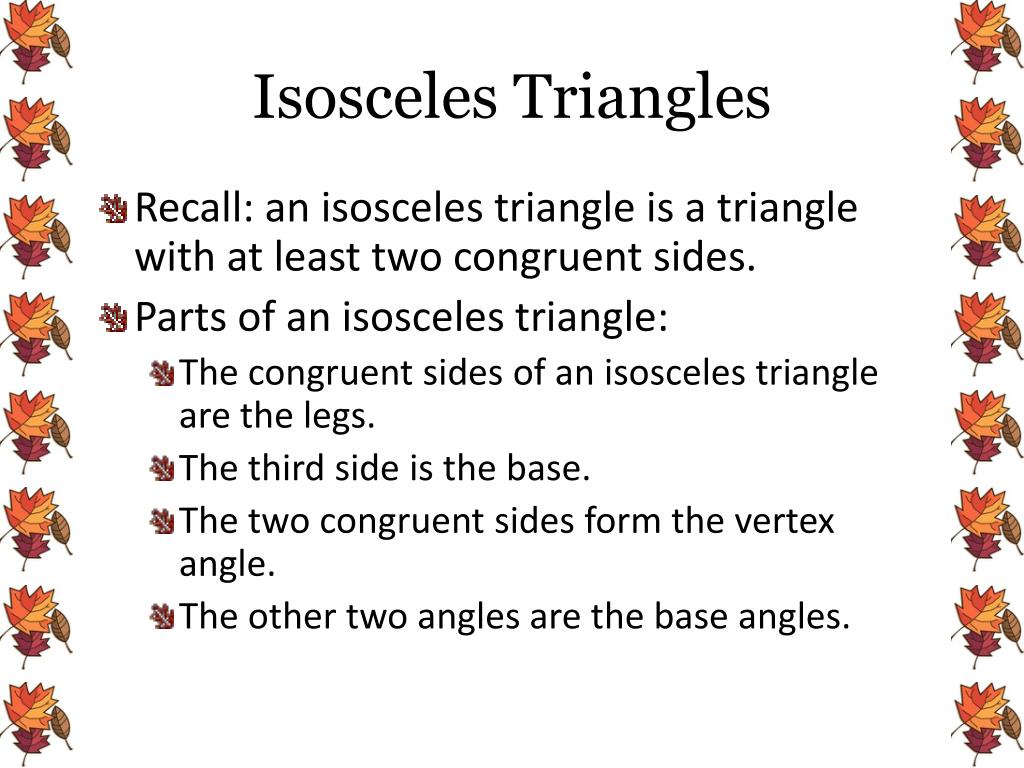 Isosceles Triangles

Recall: an isosceles triangle is a triangle with at least two congruent sides.

Parts of an isosceles triangle:

The congruent sides of an isosceles triangle are the legs.

The third side is the base.

The two congruent sides form the vertex angle.

The other two angles are the base angles.